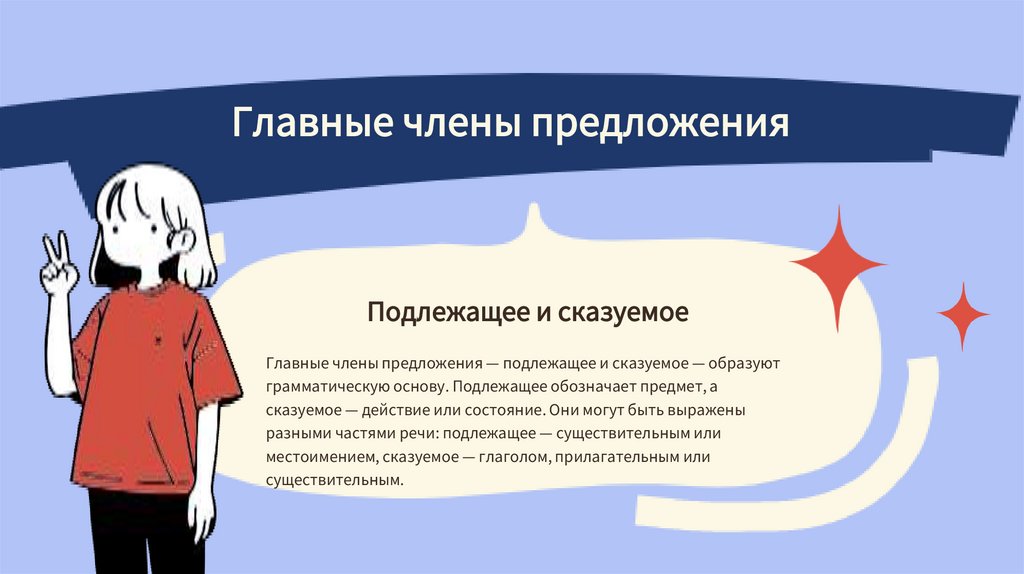 Главные члены предложения

Подлежащее и сказуемое

Главные члены предложения — подлежащее и сказуемое — образуют грамматическую основу. Подлежащее обозначает предмет, а сказуемое — действие или состояние. Они могут быть выражены разными частями речи: подлежащее — существительным или местоимением, сказуемое — глаголом, прилагательным или существительным.